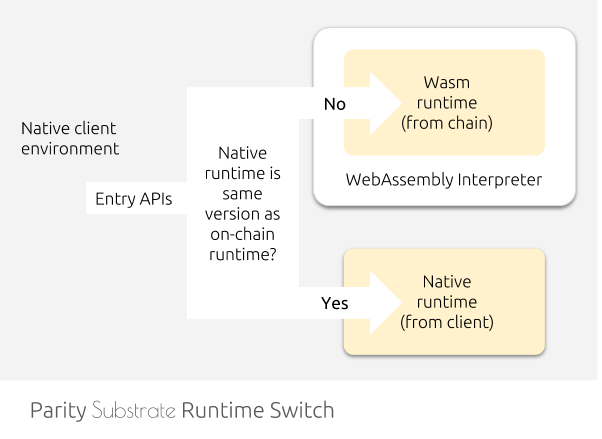 Native client environment

Entry APIs

Native runtime is same version as on-chain runtime?

No

Wasm runtime (from chain)

WebAssembly Interpreter

Yes

Native runtime (from client)

Parity Substrate Runtime Switch